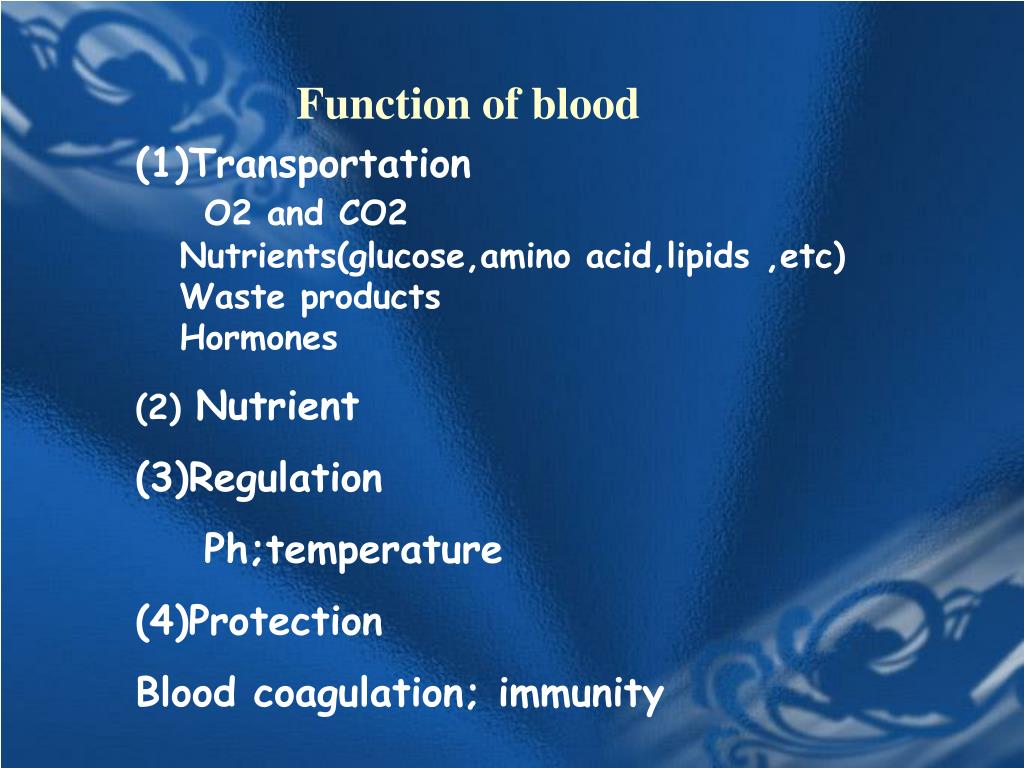 Function of blood

(1)Transportation

O2 and CO2

Nutrients(glucose,amino acid,lipids ,etc)

Waste products

Hormones

(2) Nutrient

(3)Regulation

Ph;temperature

(4)Protection

Blood coagulation; immunity